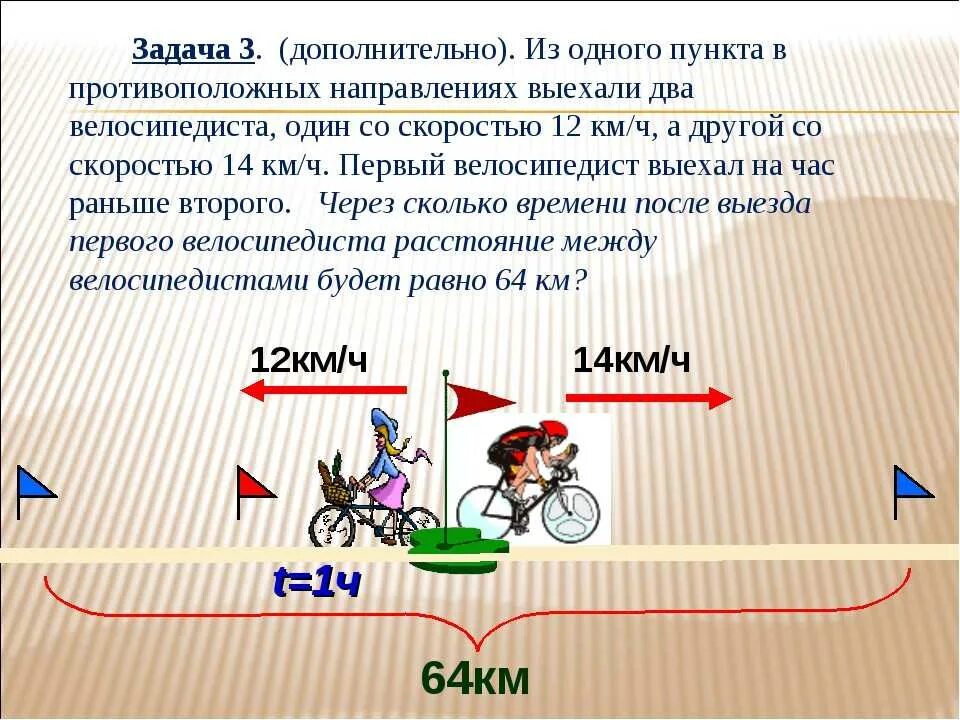 Задача 3. (дополнительно). Из одного пункта в противоположных направлениях выехали два велосипедиста, один со скоростью 12 км/ч, а другой со скоростью 14 км/ч. Первый велосипедист выехал на час раньше второго. Через сколько времени после выезда первого велосипедиста расстояние между велосипедистами будет равно 64 км?

12км/ч

14км/ч

t=1ч

64км